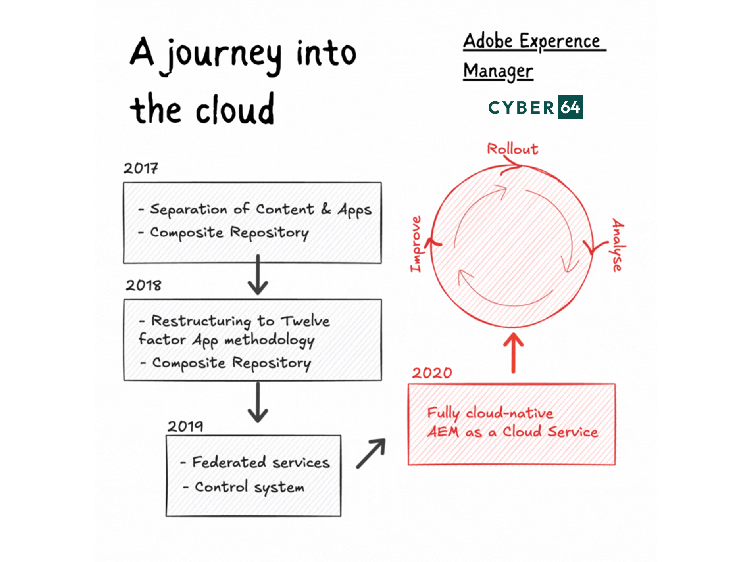 A journey into the cloud

Adobe Experence Manager

CYBER 64

2017

- Separation of Content & Apps
- Composite Repository

2018

- Restructuring to Twelve factor App methodology
- Composite Repository

2019

- Federated services
- Control system

2020

Fully cloud-native AEM as a Cloud Service

Rollout

Analyse

Improve